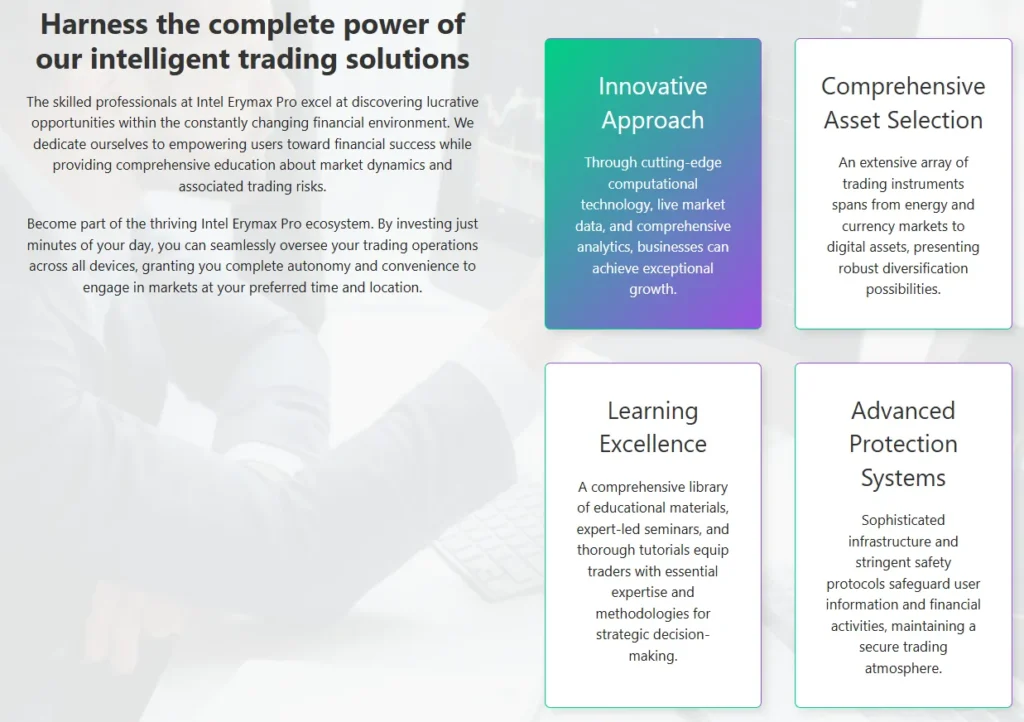 Harness the complete power of our intelligent trading solutions

The skilled professionals at Intel Erymax Pro excel at discovering lucrative opportunities within the constantly changing financial environment. We dedicate ourselves to empowering users toward financial success while providing comprehensive education about market dynamics and associated trading risks.

Become part of the thriving Intel Erymax Pro ecosystem. By investing just minutes of your day, you can seamlessly oversee your trading operations across all devices, granting you complete autonomy and convenience to engage in markets at your preferred time and location.

Innovative Approach

Through cutting-edge computational technology, live market data, and comprehensive analytics, businesses can achieve exceptional growth.

Comprehensive Asset Selection

An extensive array of trading instruments spans from energy and currency markets to digital assets, presenting robust diversification possibilities.

Learning Excellence

A comprehensive library of educational materials, expert-led seminars, and thorough tutorials equip traders with essential expertise and methodologies for strategic decision-making.

Advanced Protection Systems

Sophisticated infrastructure and stringent safety protocols safeguard user information and financial activities, maintaining a secure trading atmosphere.